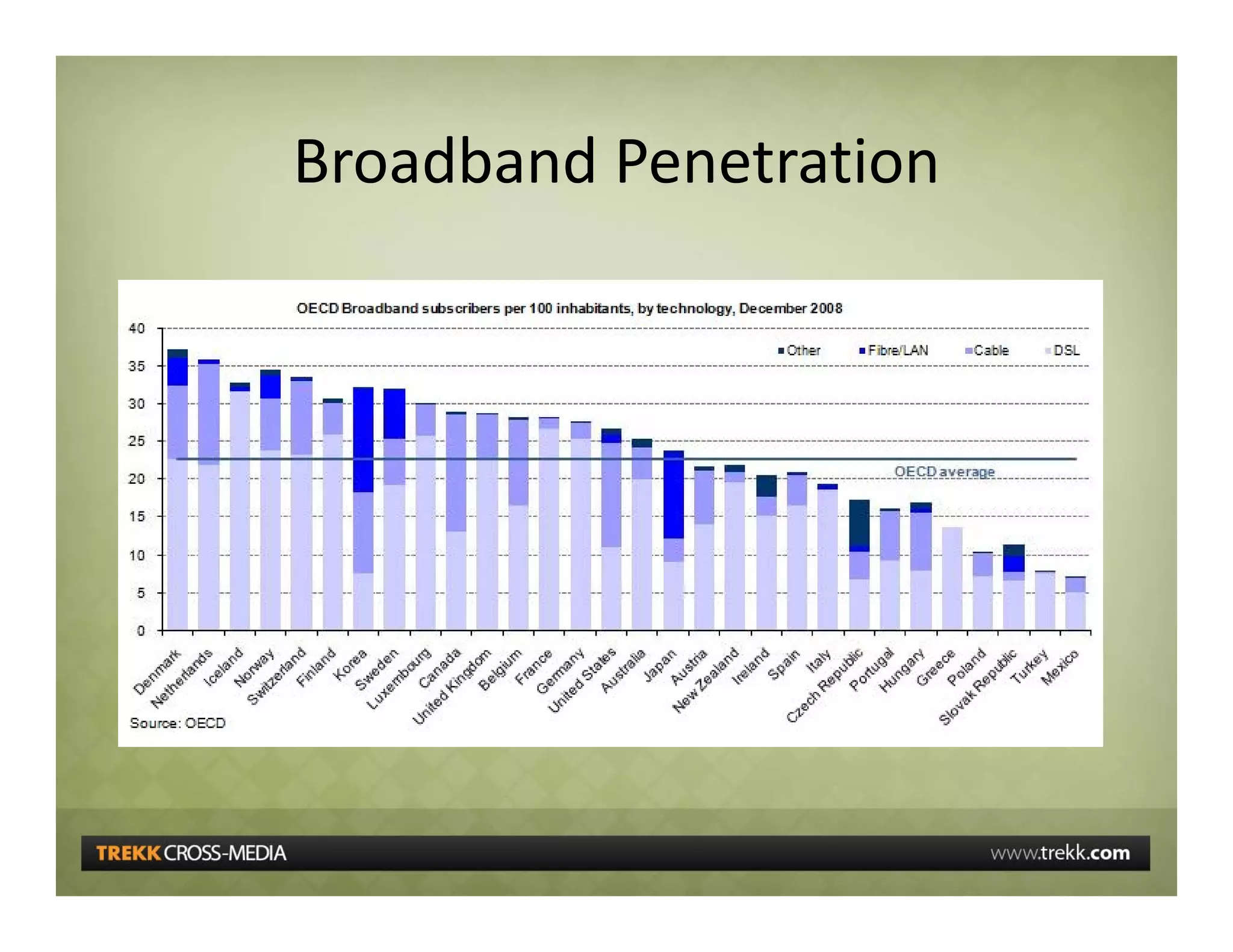 Broadband Penetration

OECD Broadband subscribers per 100 inhabitants, by technology, December 2008

40
35
30
25
20
15
10
5
0

Other
Fibre/LAN
Cable
DSL

OECD average

Denmark
Netherlands
Iceland
Norway
Switzerland
Finland
Korea
Sweden
Luxembourg
Canada
United Kingdom
Belgium
France
Germany
United States
Australia
Japan
Austria
New Zealand
Ireland
Spain
Italy
Czech Republic
Portugal
Hungary
Greece
Poland
Slovak Republic
Turkey
Mexico

Source: OECD

TREKK CROSS-MEDIA

www.trekk.com